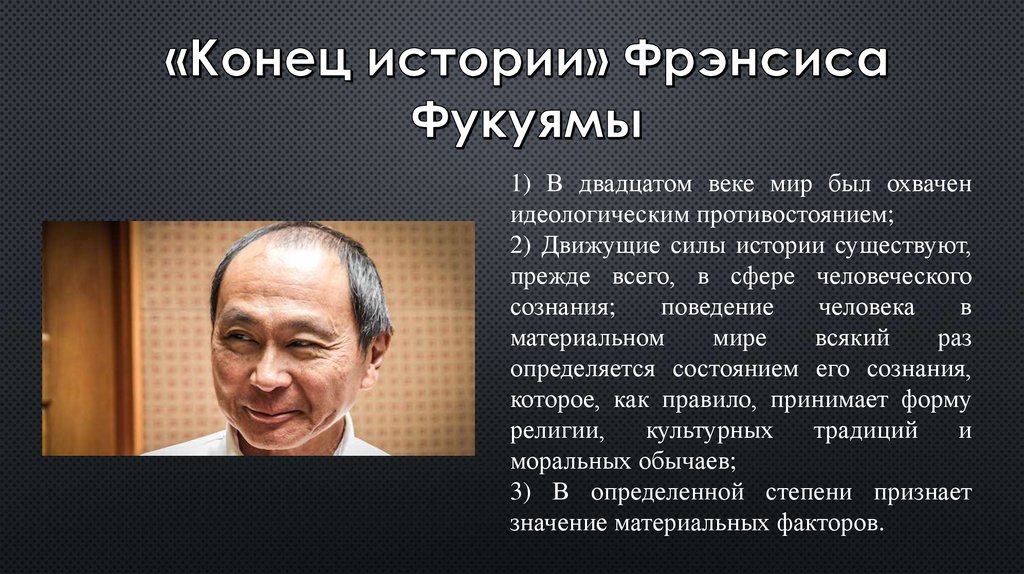 «Конец истории» Фрэнсиса Фукуямы

1) В двадцатом веке мир был охвачен идеологическим противостоянием;

2) Движущие силы истории существуют, прежде всего, в сфере человеческого сознания; поведение человека в материальном мире всякий раз определяется состоянием его сознания, которое, как правило, принимает форму религии, культурных традиций и моральных обычаев;

3) В определенной степени признает значение материальных факторов.